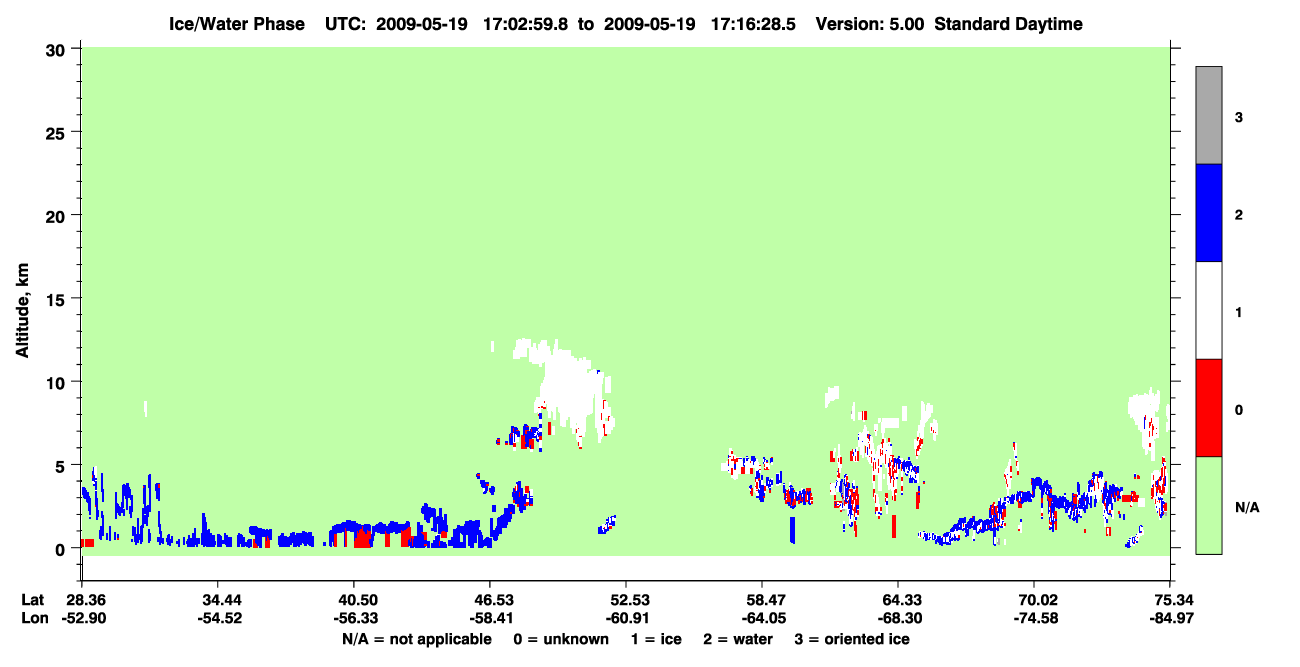 Ice/Water Phase UTC: 2009-05-19 17:02:59.8 to 2009-05-19 17:16:28.5 Version: 5.00 Standard Daytime

Altitude, km

30
25
20
15
10
5
0

3
2
1
0
N/A

Lat 28.36 34.44 40.50 46.53 52.53 58.47 64.33 70.02 75.34
Lon -52.90 -54.52 -56.33 -58.41 -60.91 -64.05 -68.30 -74.58 -84.97

N/A = not applicable 0 = unknown 1 = ice 2 = water 3 = oriented ice